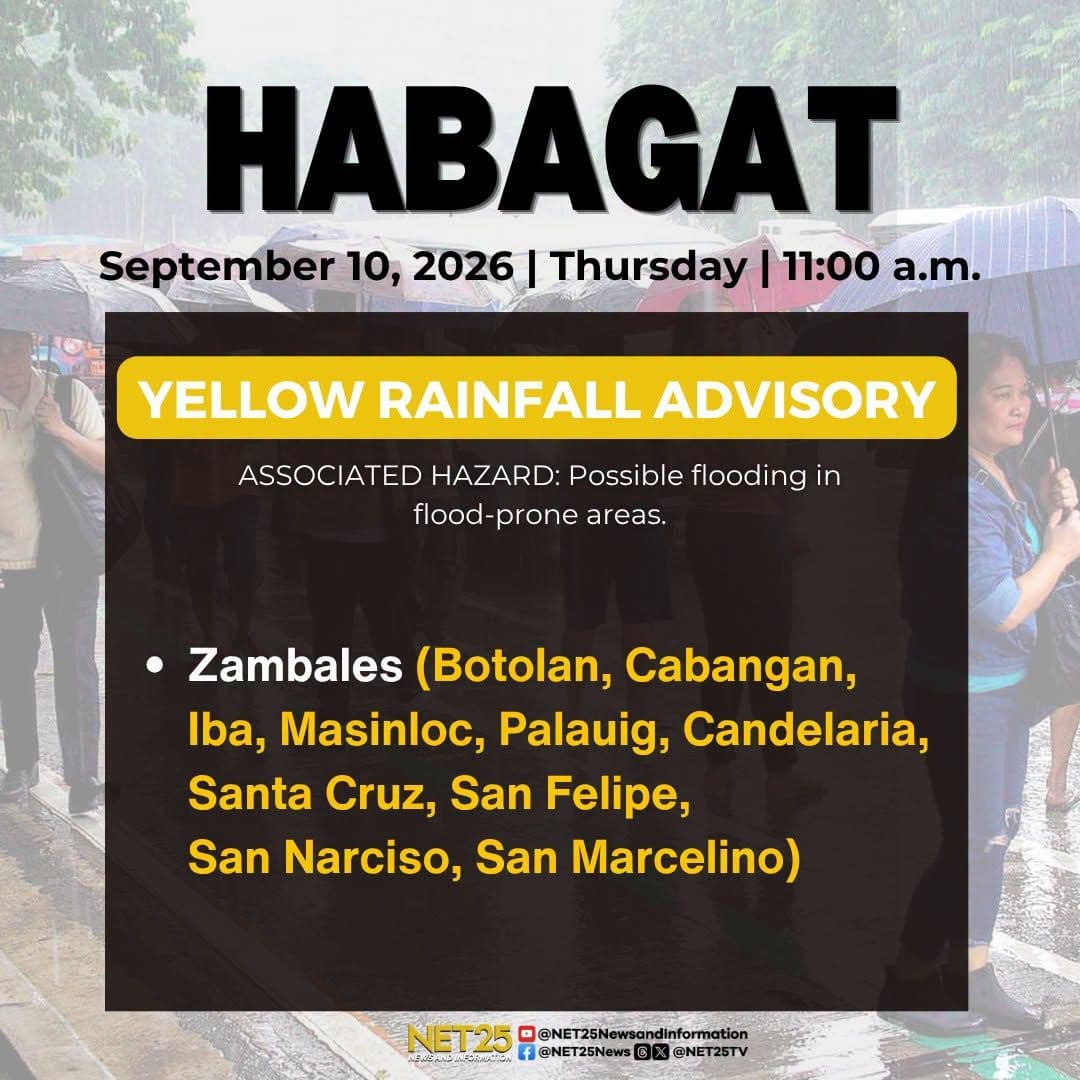 HABAGAT

September 10, 2026 | Thursday | 11:00 a.m.

YELLOW RAINFALL ADVISORY

ASSOCIATED HAZARD: Possible flooding in flood-prone areas.

• Zambales (Botolan, Cabangan, Iba, Masinloc, Palauig, Candelaria, Santa Cruz, San Felipe, San Narciso, San Marcelino)

NET25 NEWS AND INFORMATION
@NET25NewsandInformation
@NET25News @NET25TV